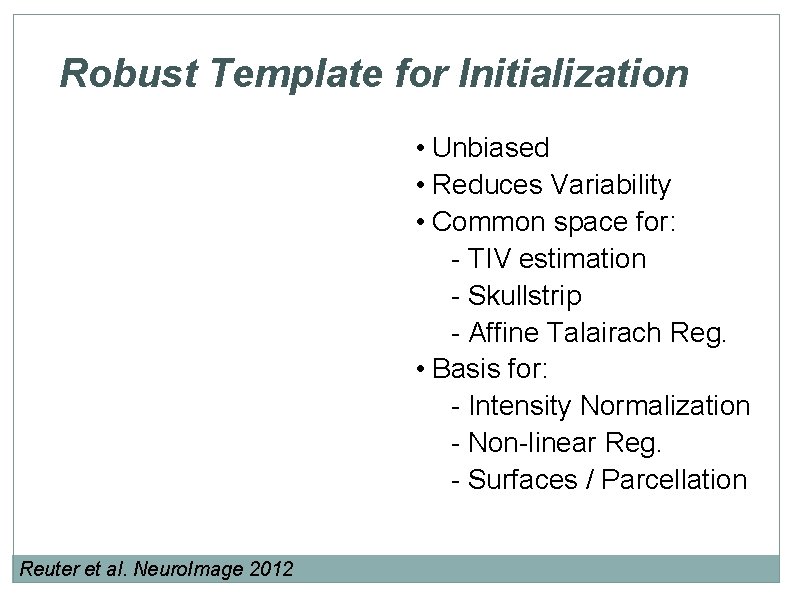 Robust Template for Initialization

• Unbiased
• Reduces Variability
• Common space for:
- TIV estimation
- Skullstrip
- Affine Talairach Reg.
• Basis for:
- Intensity Normalization
- Non-linear Reg.
- Surfaces / Parcellation

Reuter et al. NeuroImage 2012